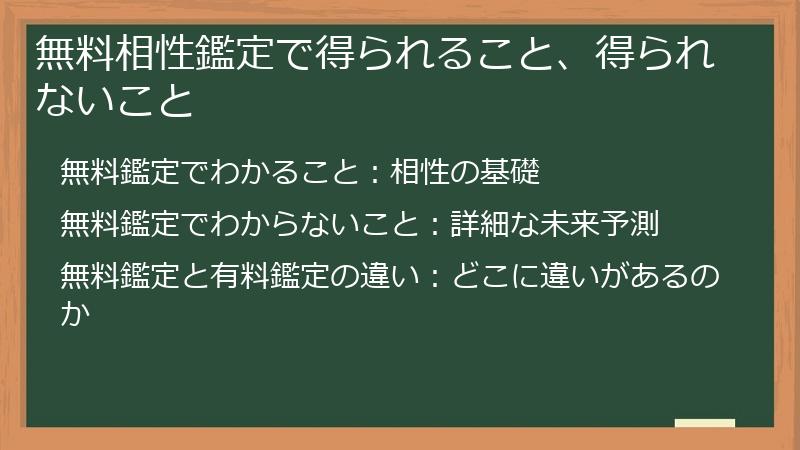 無料相性鑑定で得られること、得られないこと

無料鑑定でわかること：相性の基礎

無料鑑定でわからないこと：詳細な未来予測

無料鑑定と有料鑑定の違い：どこに違いがあるのか